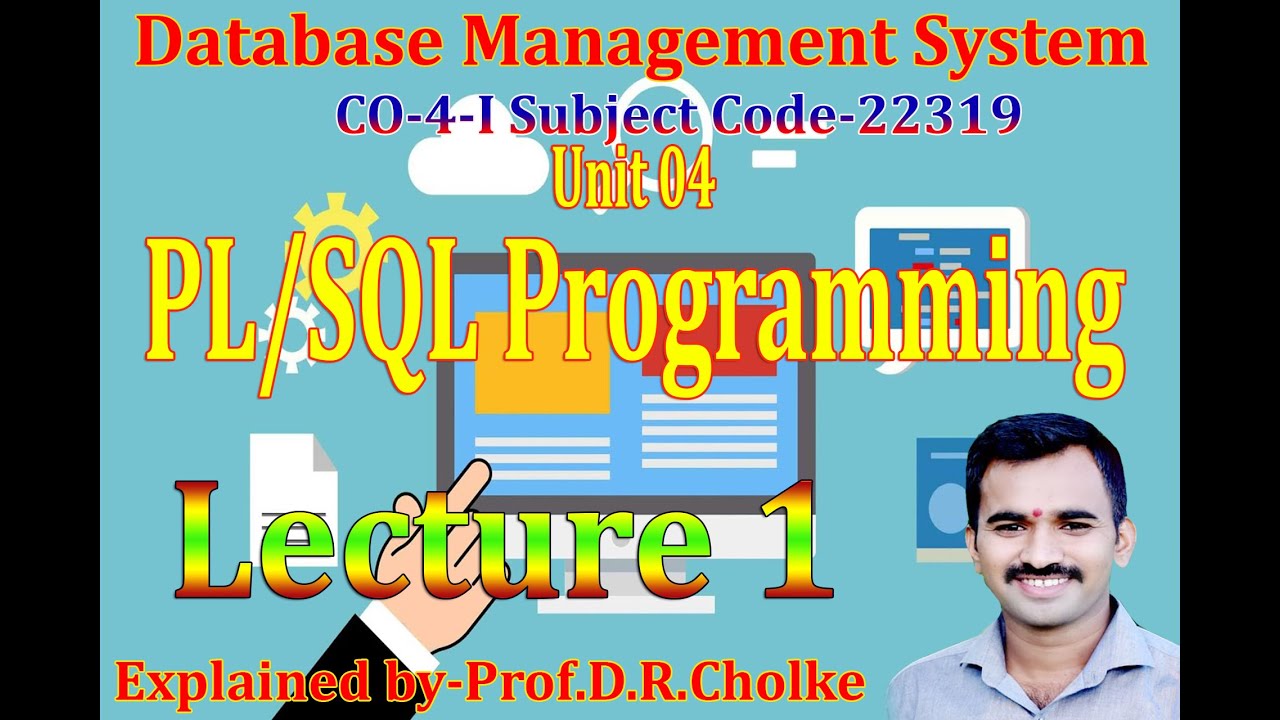 Database Management System

CO-4-I Subject Code-22319

Unit 04

PL/SQL Programming

Lecture 1

Explained by-Prof.D.R.Cholke